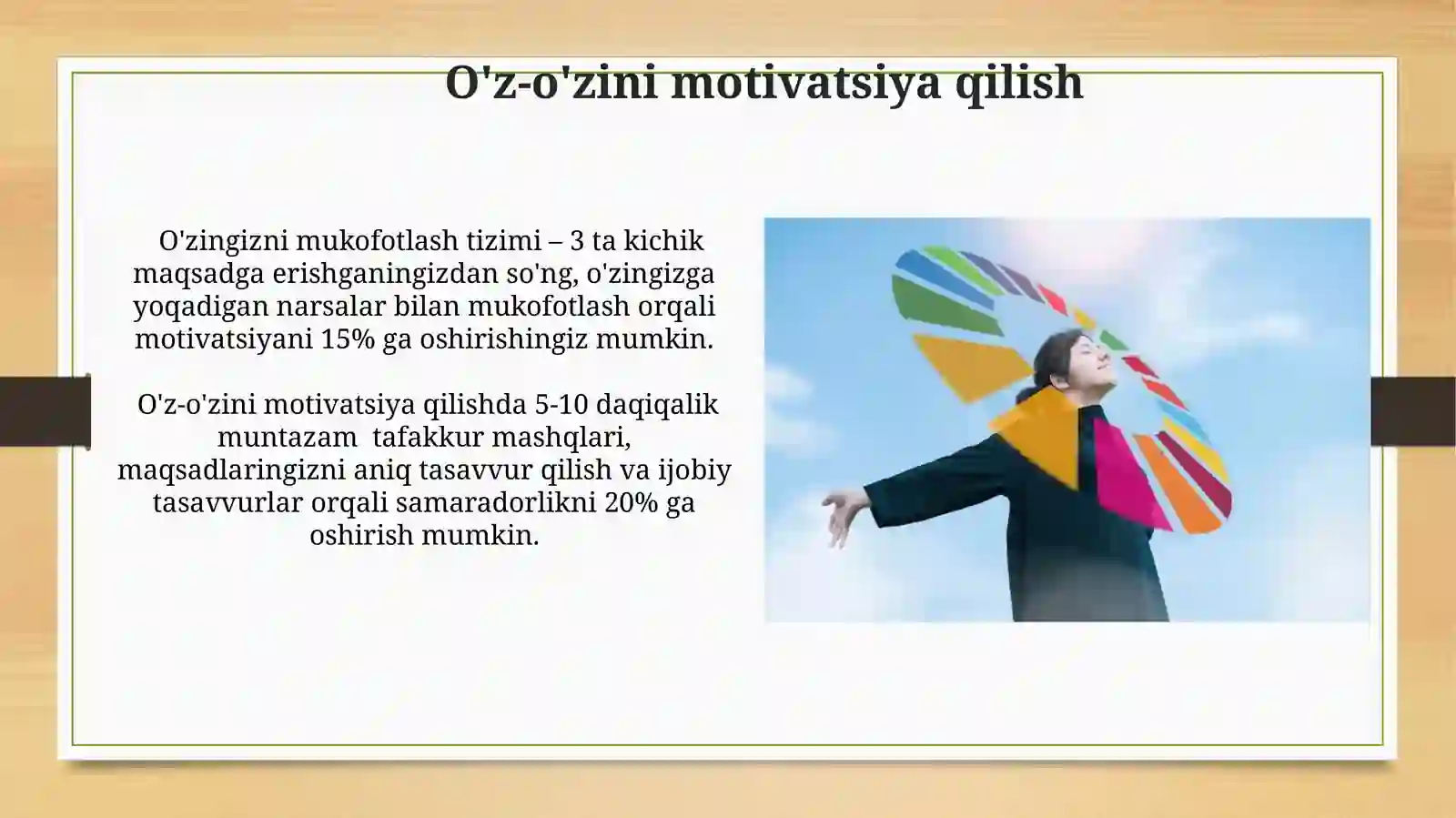 O'z-o'zini motivatsiya qilish

O'zingizni mukofotlash tizimi – 3 ta kichik maqsadga erishganingizdan so'ng, o'zingizga yoqadigan narsalar bilan mukofotlash orqali motivatsiyani 15% ga oshirishingiz mumkin.

O'z-o'zini motivatsiya qilishda 5-10 daqiqalik muntazam tafakkur mashqlari, maqsadlaringizni aniq tasavvur qilish va ijobiy tasavvurlar orqali samaradorlikni 20% ga oshirish mumkin.